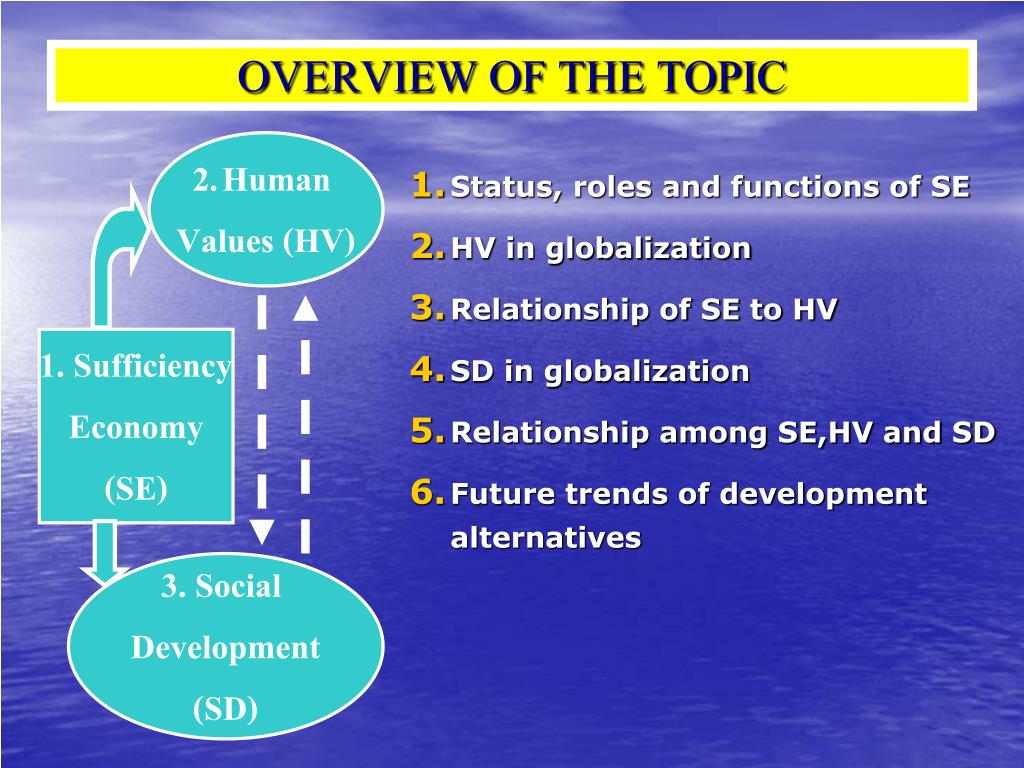 OVERVIEW OF THE TOPIC

2. Human Values (HV)

1. Sufficiency Economy (SE)

3. Social Development (SD)

1. Status, roles and functions of SE
2. HV in globalization
3. Relationship of SE to HV
4. SD in globalization
5. Relationship among SE,HV and SD
6. Future trends of development alternatives